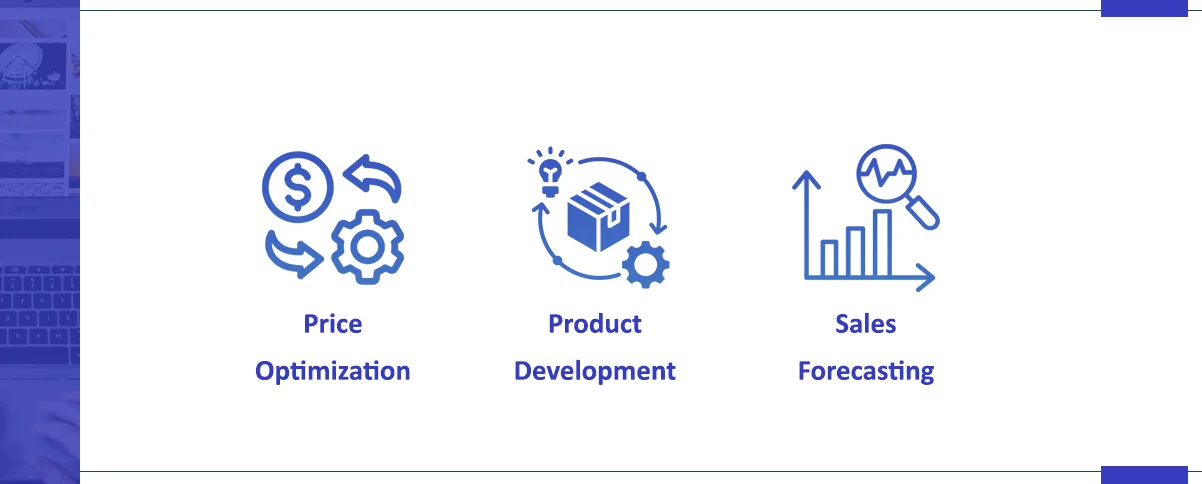 Price Optimization

Product Development

Sales Forecasting